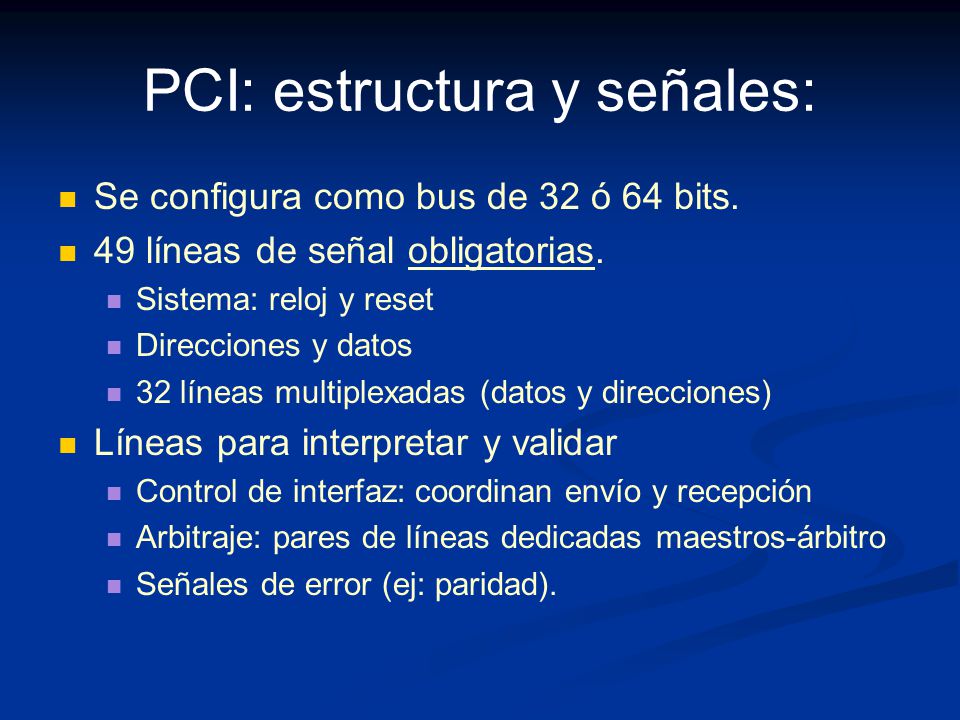 PCI: estructura y señales:

Se configura como bus de 32 ó 64 bits.

49 líneas de señal obligatorias.

Sistema: reloj y reset

Direcciones y datos

32 líneas multiplexadas (datos y direcciones)

Líneas para interpretar y validar

Control de interfaz: coordinan envío y recepción

Arbitraje: pares de líneas dedicadas maestros-árbitro

Señales de error (ej: paridad).